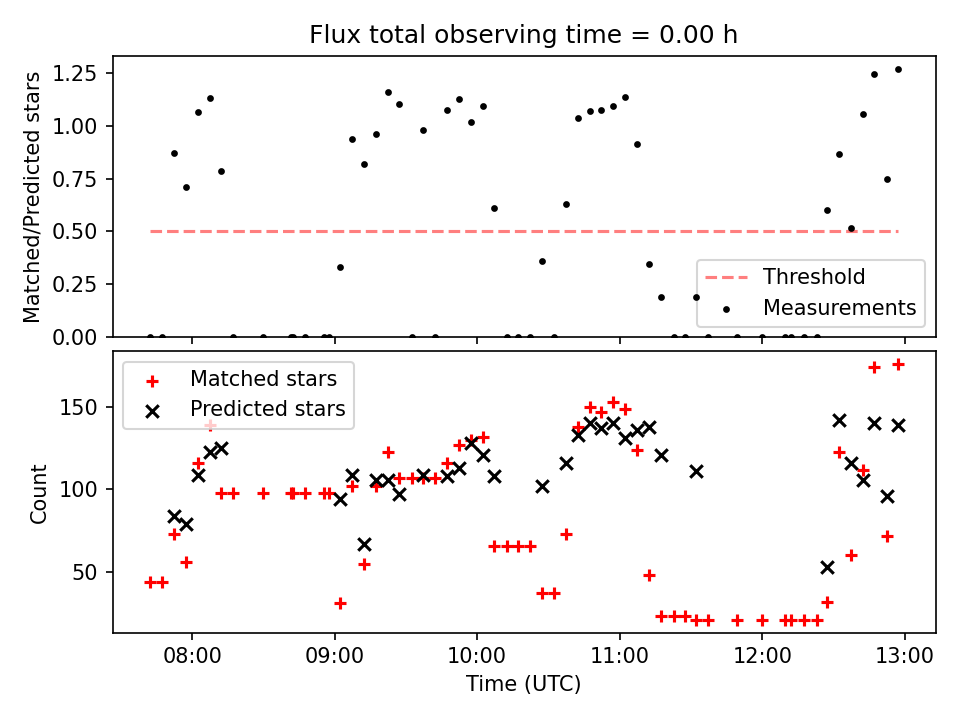 Flux total observing time = 0.00 h

Matched/Predicted stars

1.25
1.00
0.75
0.50
0.25
0.00

Threshold
Measurements

Matched stars
Predicted stars

Count

150
100
50

08:00
09:00
10:00
11:00
12:00
13:00

Time (UTC)